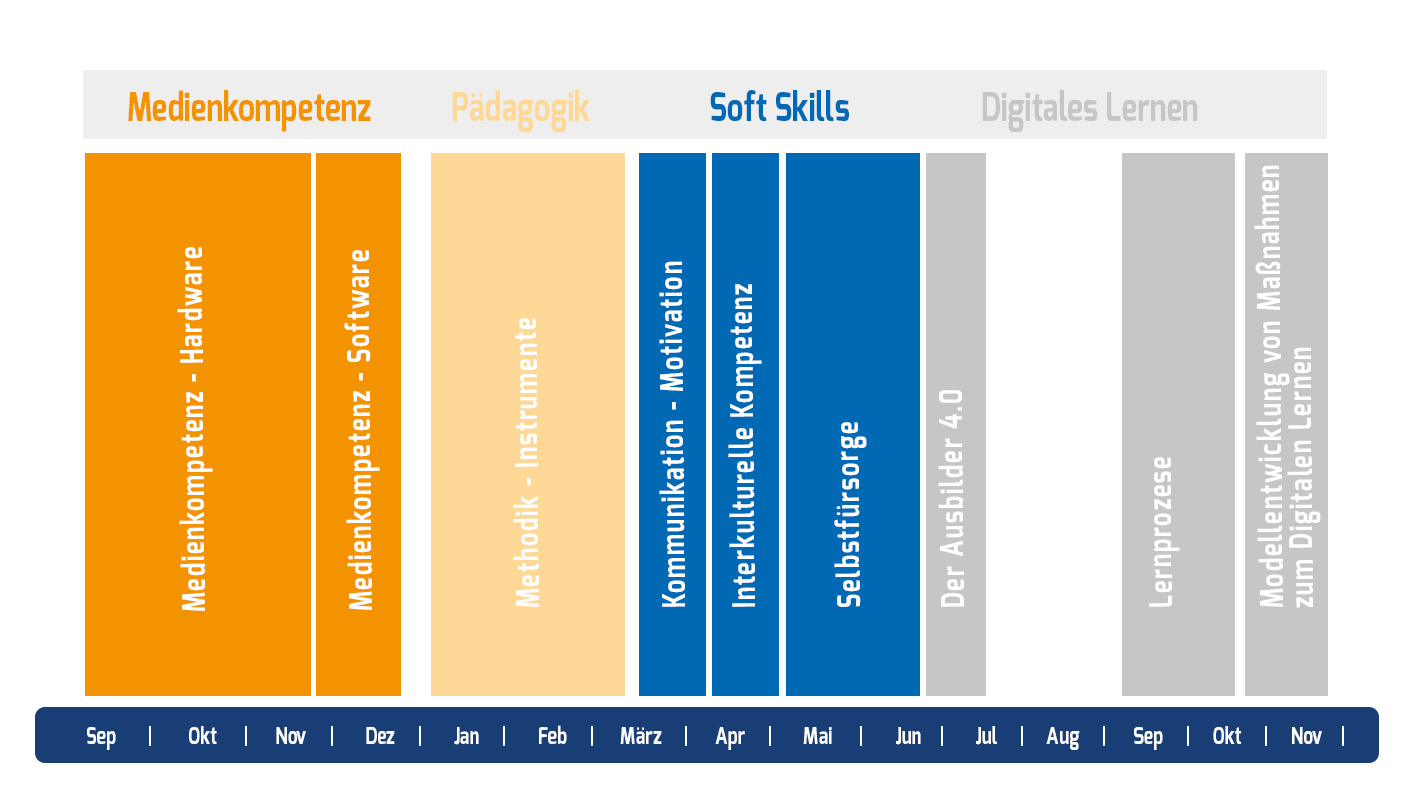 Medienkompetenz Pädagogik Soft Skills Digitales Lernen

Medienkompetenz - Hardware

Medienkompetenz - Software

Methodik - Instrumente

Kommunikation - Motivation

Interkulturelle Kompetenz

Selbstfürsorge

Der Ausbilder 4.0

Lernprozese

Modellentwicklung von Maßnahmen zum Digitalen Lernen

Sep | Okt | Nov | Dez | Jan | Feb | März | Apr | Mai | Jun | Jul | Aug | Sep | Okt | Nov |